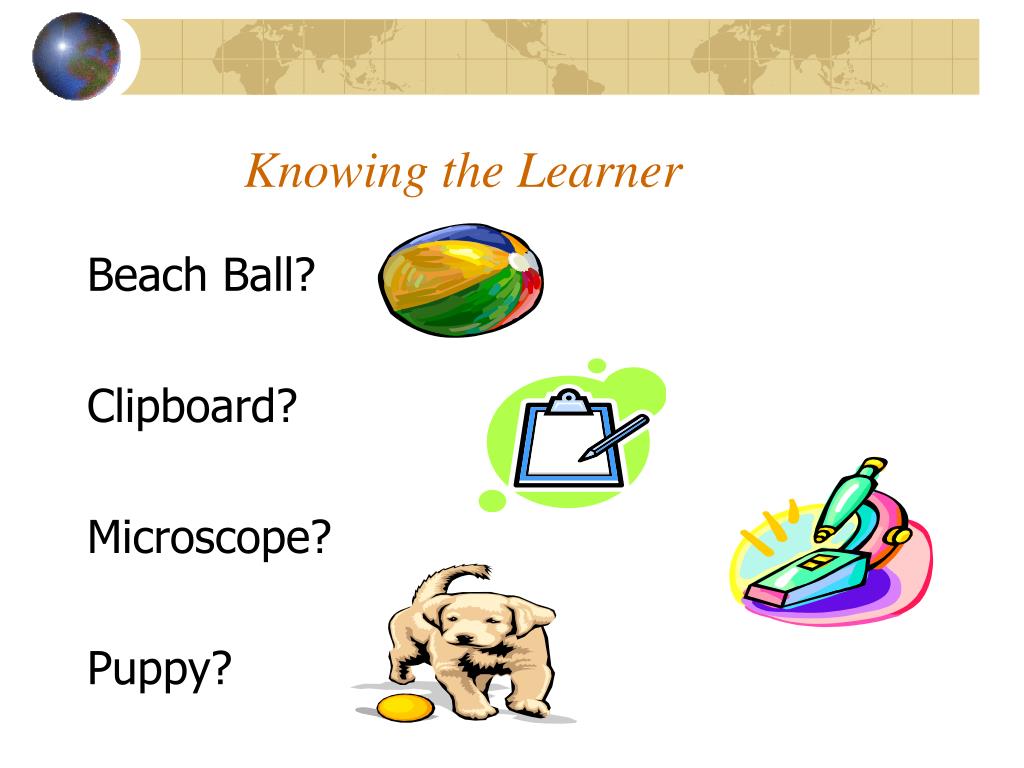 Knowing the Learner

Beach Ball?

Clipboard?

Microscope?

Puppy?